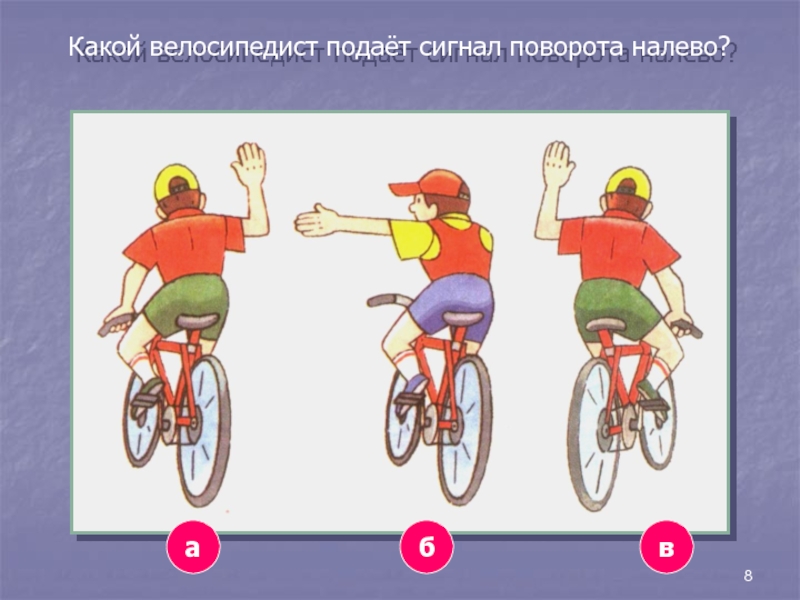 Какой велосипедист подаёт сигнал поворота налево?

а

б

в

8